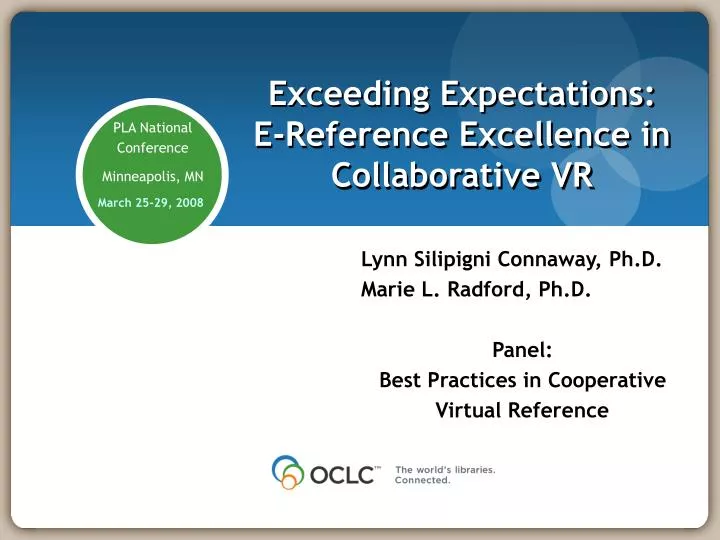 PLA National Conference

Minneapolis, MN

March 25-29, 2008

Exceeding Expectations: E-Reference Excellence in Collaborative VR

Lynn Silipigni Connaway, Ph.D.
Marie L. Radford, Ph.D.

Panel:
Best Practices in Cooperative Virtual Reference

OCLC™ The world's libraries. Connected.